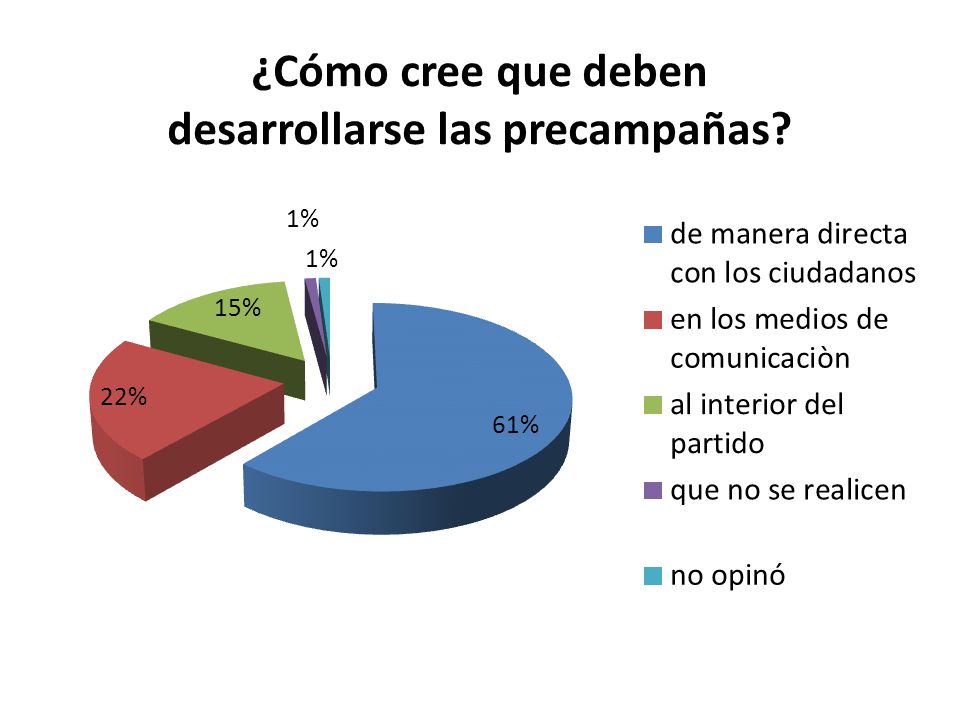 ¿Cómo cree que deben desarrollarse las precampañas?

1%
1%
15%
22%
61%

de manera directa con los ciudadanos
en los medios de comunicaciòn
al interior del partido
que no se realicen
no opinó